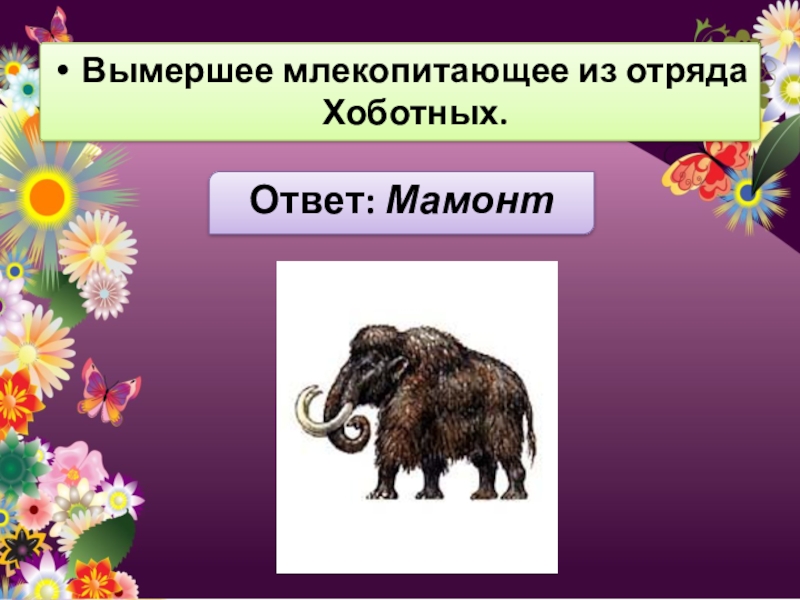 • Вымершее млекопитающее из отряда Хоботных.

Ответ: Мамонт